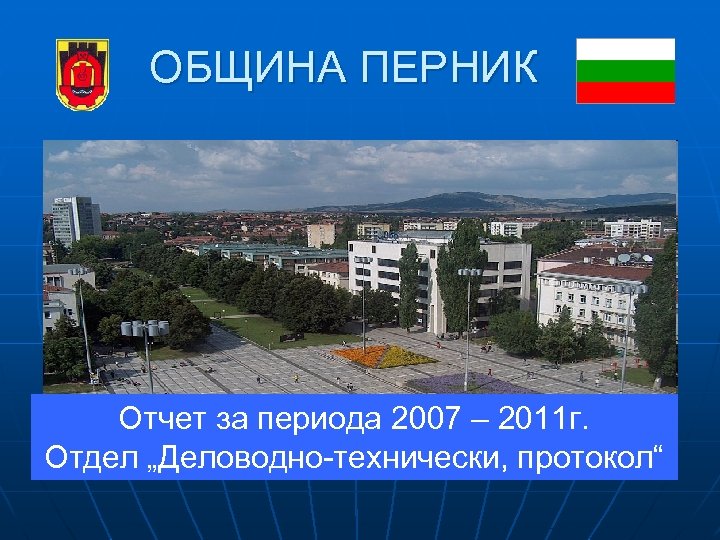 ОБЩИНА ПЕРНИК

Отчет за периода 2007 – 2011г.
Отдел „Деловодно-технически, протокол“